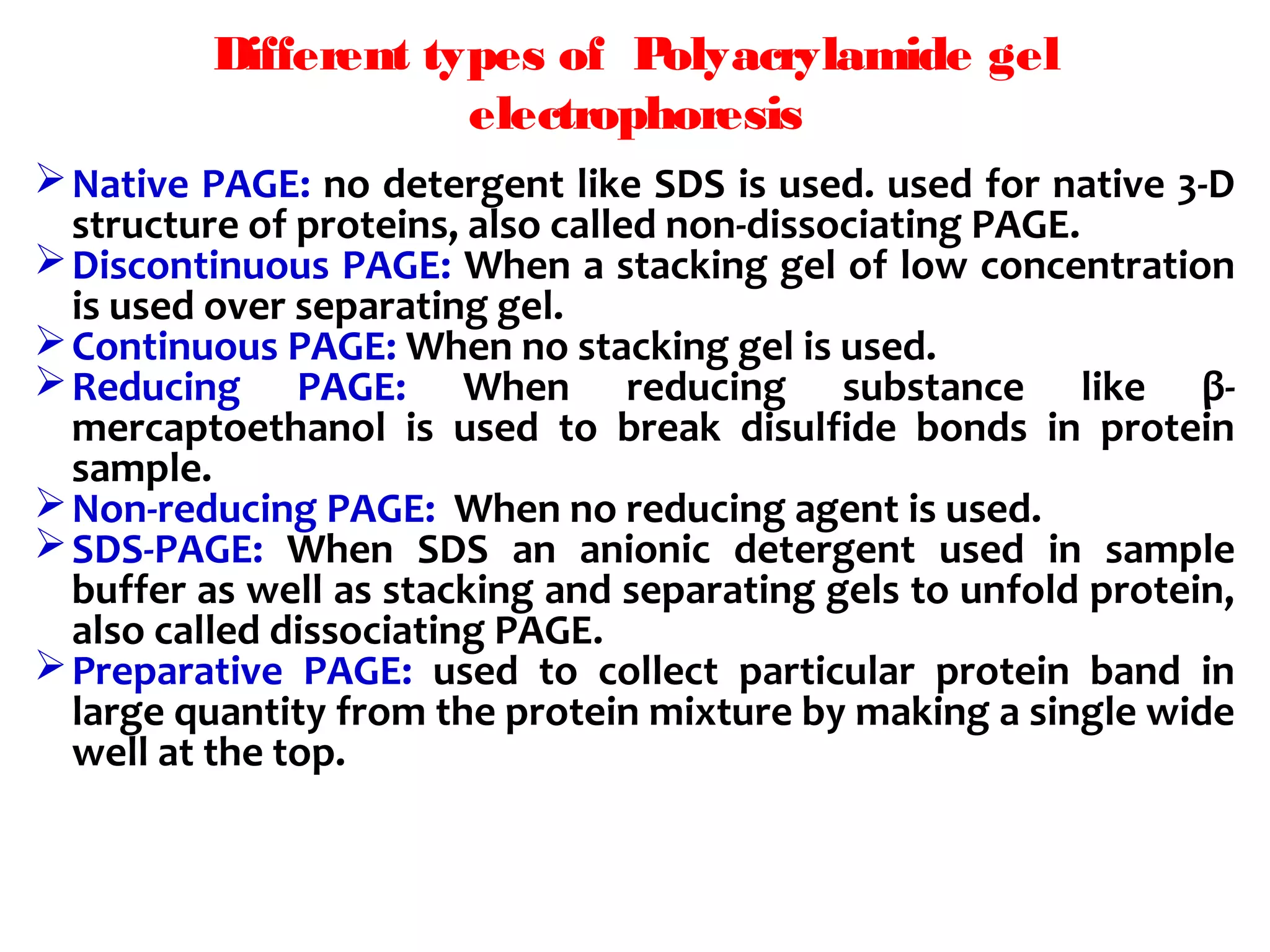 Different types of Polyacrylamide gel electrophoresis

➢ Native PAGE: no detergent like SDS is used. used for native 3-D structure of proteins, also called non-dissociating PAGE.
➢ Discontinuous PAGE: When a stacking gel of low concentration is used over separating gel.
➢ Continuous PAGE: When no stacking gel is used.
➢ Reducing PAGE: When reducing substance like β-mercaptoethanol is used to break disulfide bonds in protein sample.
➢ Non-reducing PAGE: When no reducing agent is used.
➢ SDS-PAGE: When SDS an anionic detergent used in sample buffer as well as stacking and separating gels to unfold protein, also called dissociating PAGE.
➢ Preparative PAGE: used to collect particular protein band in large quantity from the protein mixture by making a single wide well at the top.